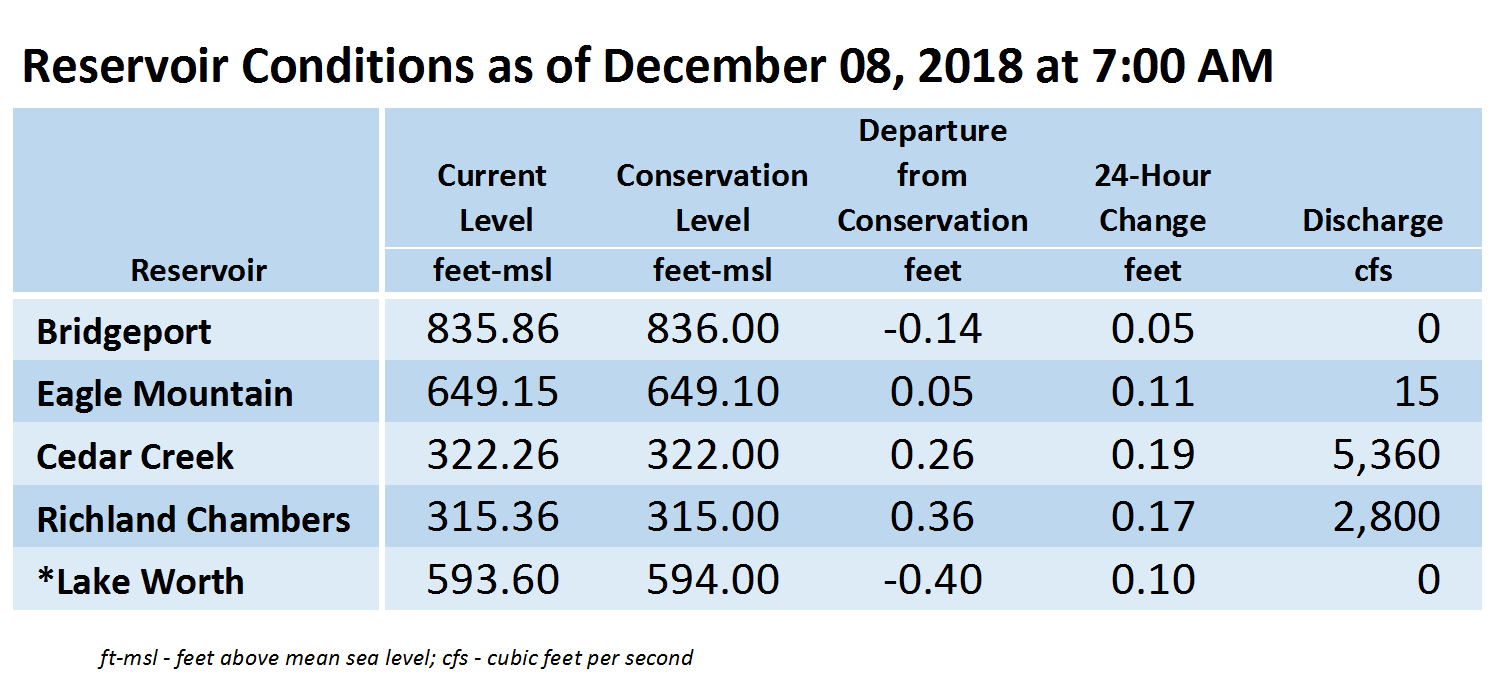 Reservoir Conditions as of December 08, 2018 at 7:00 AM

| Reservoir | Current Level feet-msl | Conservation Level feet-msl | Departure from Conservation feet | 24-Hour Change feet | Discharge cfs |
|---|---|---|---|---|---|
| Bridgeport | 835.86 | 836.00 | -0.14 | 0.05 | 0 |
| Eagle Mountain | 649.15 | 649.10 | 0.05 | 0.11 | 15 |
| Cedar Creek | 322.26 | 322.00 | 0.26 | 0.19 | 5,360 |
| Richland Chambers | 315.36 | 315.00 | 0.36 | 0.17 | 2,800 |
| *Lake Worth | 593.60 | 594.00 | -0.40 | 0.10 | 0 |

ft-msl - feet above mean sea level; cfs - cubic feet per second